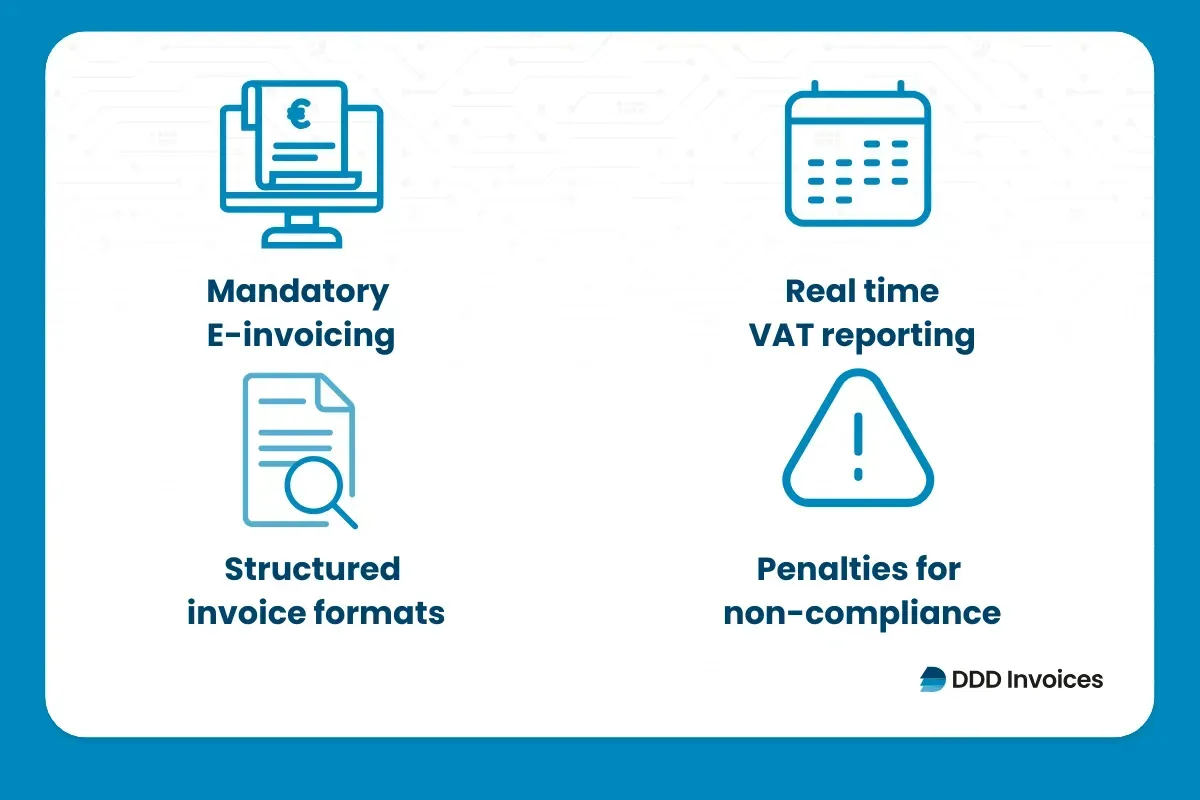 €

Mandatory
E-invoicing

Real time
VAT reporting

Structured
invoice formats

Penalties for
non-compliance

DDD Invoices